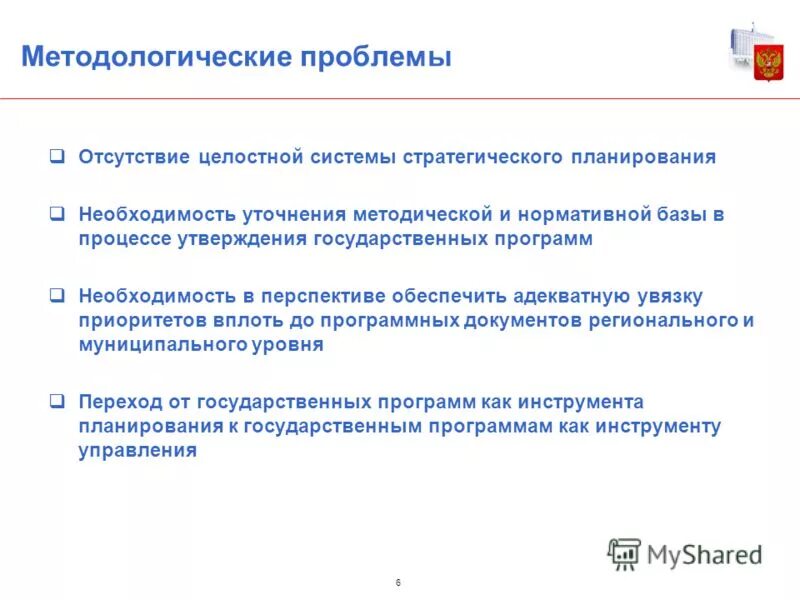 Методологические проблемы

❑ Отсутствие целостной системы стратегического планирования

❑ Необходимость уточнения методической и нормативной базы в процессе утверждения государственных программ

❑ Необходимость в перспективе обеспечить адекватную увязку приоритетов вплоть до программных документов регионального и муниципального уровня

❑ Переход от государственных программ как инструмента планирования к государственным программам как инструменту управления

MyShared

6